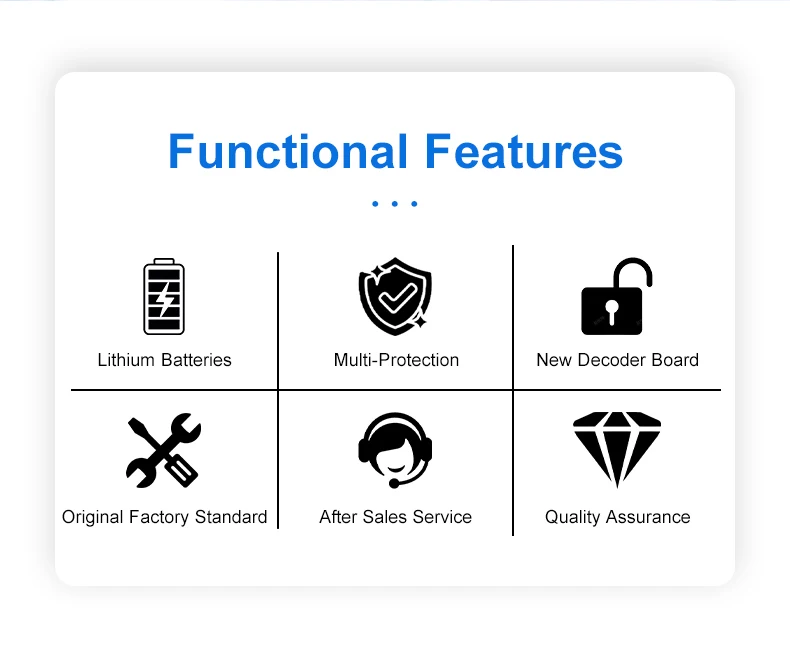 Functional Features

Lithium Batteries

Multi-Protection

New Decoder Board

Original Factory Standard

After Sales Service

Quality Assurance